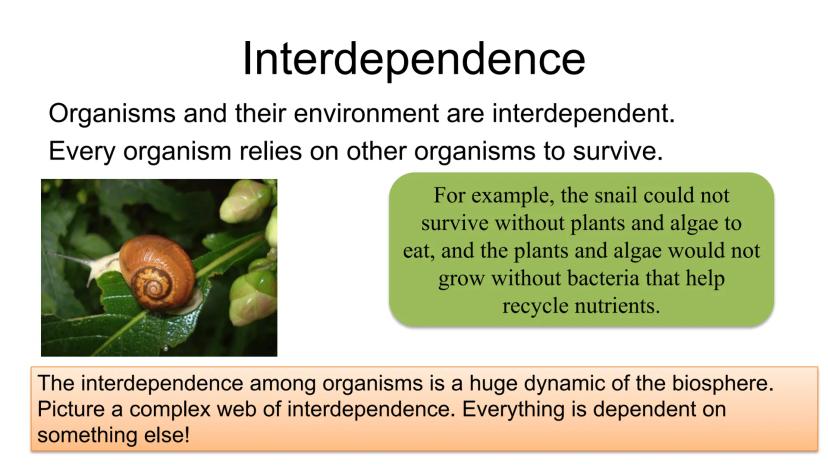 Interdependence

Organisms and their environment are interdependent.

Every organism relies on other organisms to survive.

For example, the snail could not survive without plants and algae to eat, and the plants and algae would not grow without bacteria that help recycle nutrients.

The interdependence among organisms is a huge dynamic of the biosphere. Picture a complex web of interdependence. Everything is dependent on something else!